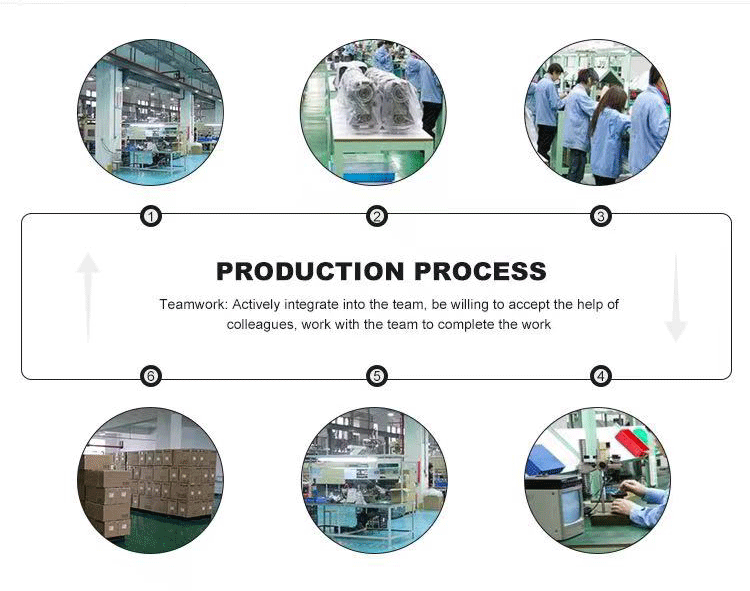 1 2 3

PRODUCTION PROCESS

Teamwork: Actively integrate into the team, be willing to accept the help of colleagues, work with the team to complete the work

6 5 4